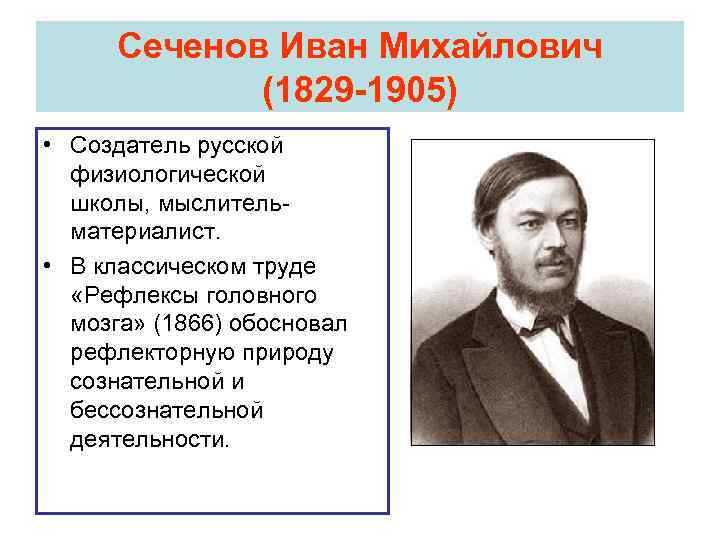 Сеченов Иван Михайлович (1829-1905)

• Создатель русской физиологической школы, мыслитель-материалист.
• В классическом труде «Рефлексы головного мозга» (1866) обосновал рефлекторную природу сознательной и бессознательной деятельности.